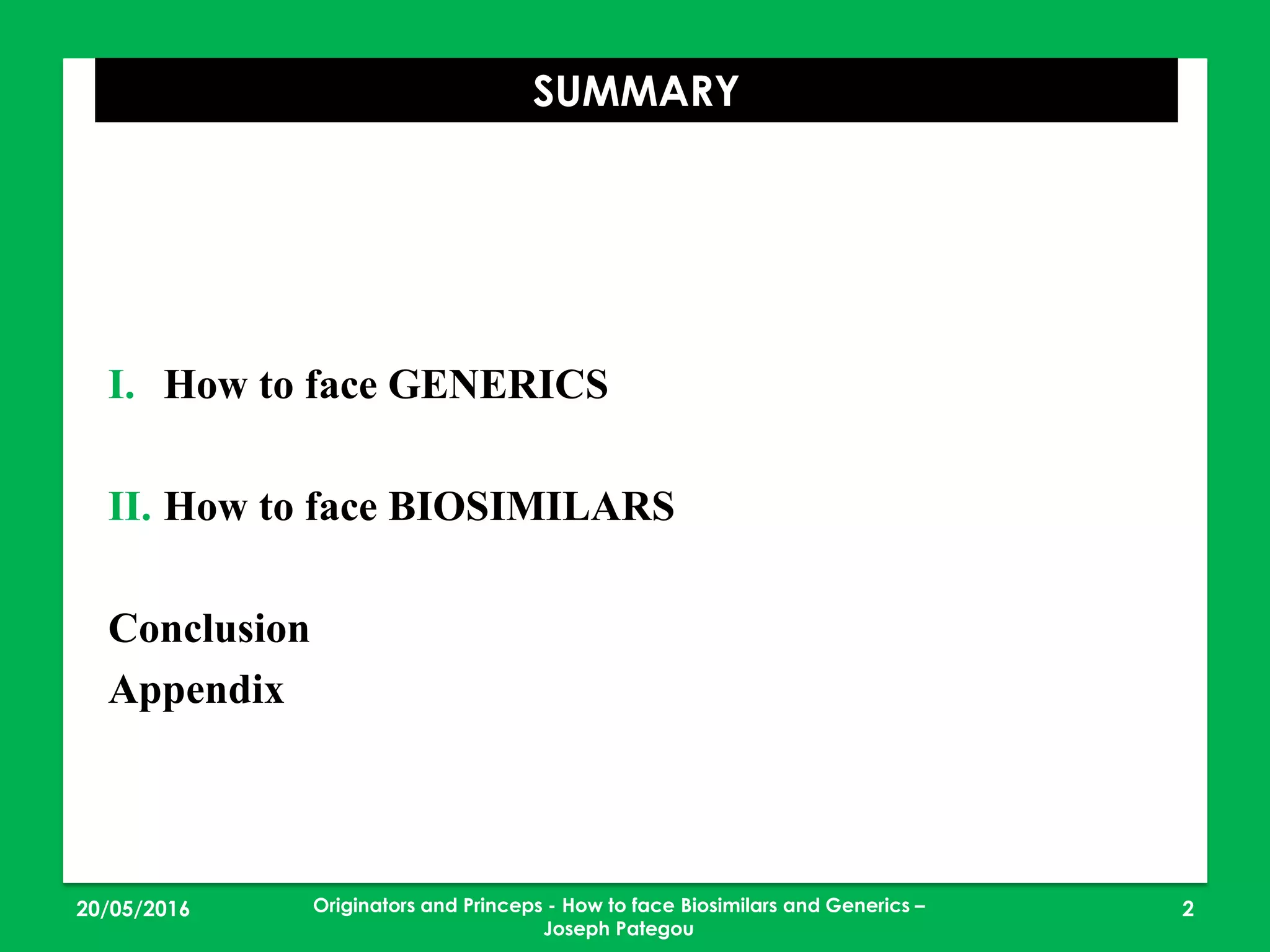 SUMMARY

I. How to face GENERICS

II. How to face BIOSIMILARS

Conclusion

Appendix

20/05/2016

Originators and Princeps - How to face Biosimilars and Generics – Joseph Pategou

2